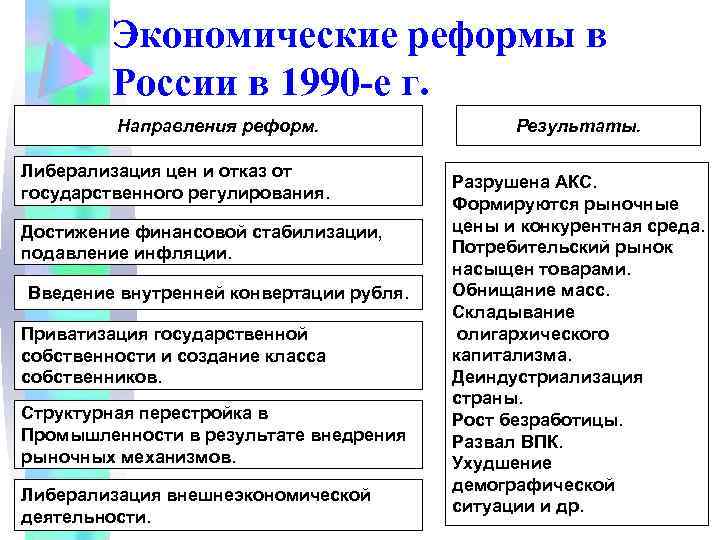 Экономические реформы в России в 1990-е г.

Направления реформ.

Либерализация цен и отказ от государственного регулирования.

Достижение финансовой стабилизации, подавление инфляции.

Введение внутренней конвертации рубля.

Приватизация государственной собственности и создание класса собственников.

Структурная перестройка в Промышленности в результате внедрения рыночных механизмов.

Либерализация внешнеэкономической деятельности.

Результаты.

Разрушена АКС.
Формируются рыночные цены и конкурентная среда.
Потребительский рынок насыщен товарами.
Обнищание масс.
Складывание олигархического капитализма.
Деиндустриализация страны.
Рост безработицы.
Развал ВПК.
Ухудшение демографической ситуации и др.